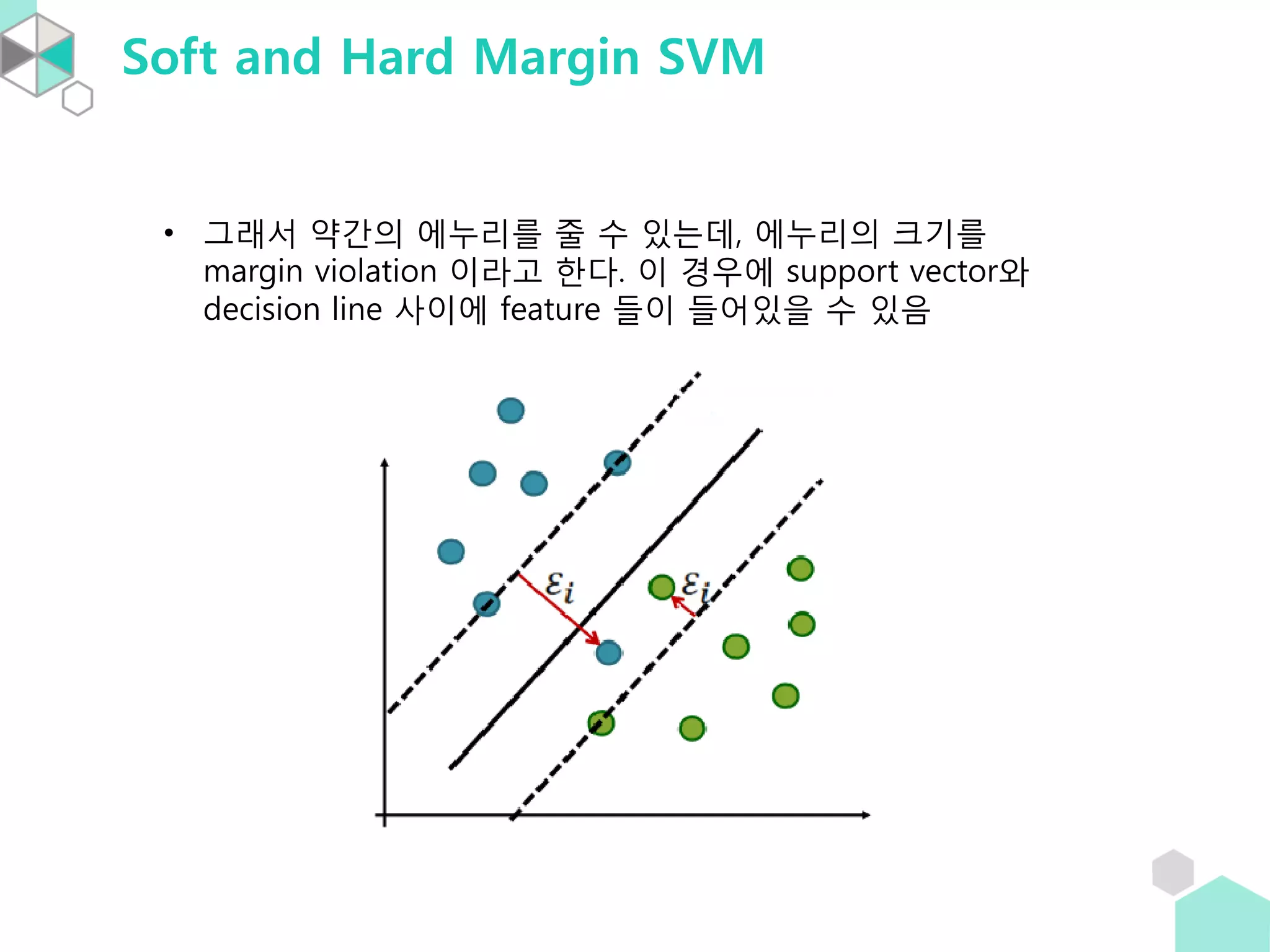 Soft and Hard Margin SVM

• 그래서 약간의 에누리를 줄 수 있는데, 에누리의 크기를 margin violation 이라고 한다. 이 경우에 support vector와 decision line 사이에 feature 들이 들어있을 수 있음

$\varepsilon_i$

$\varepsilon_i$